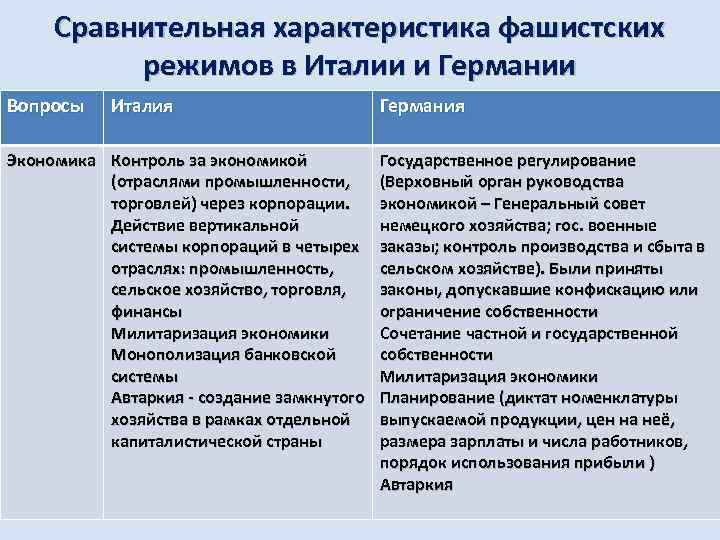 Сравнительная характеристика фашистских режимов в Италии и Германии

| Вопросы | Италия | Германия |
|---|---|---|
| Экономика | Контроль за экономикой (отраслями промышленности, торговлей) через корпорации. Действие вертикальной системы корпораций в четырех отраслях: промышленность, сельское хозяйство, торговля, финансы Милитаризация экономики Монополизация банковской системы Автаркия - создание замкнутого хозяйства в рамках отдельной капиталистической страны | Государственное регулирование (Верховный орган руководства экономикой – Генеральный совет немецкого хозяйства; гос. военные заказы; контроль производства и сбыта в сельском хозяйстве). Были приняты законы, допускавшие конфискацию или ограничение собственности Сочетание частной и государственной собственности Милитаризация экономики Планирование (диктат номенклатуры выпускаемой продукции, цен на неё, размера зарплаты и числа работников, порядок использования прибыли ) Автаркия |